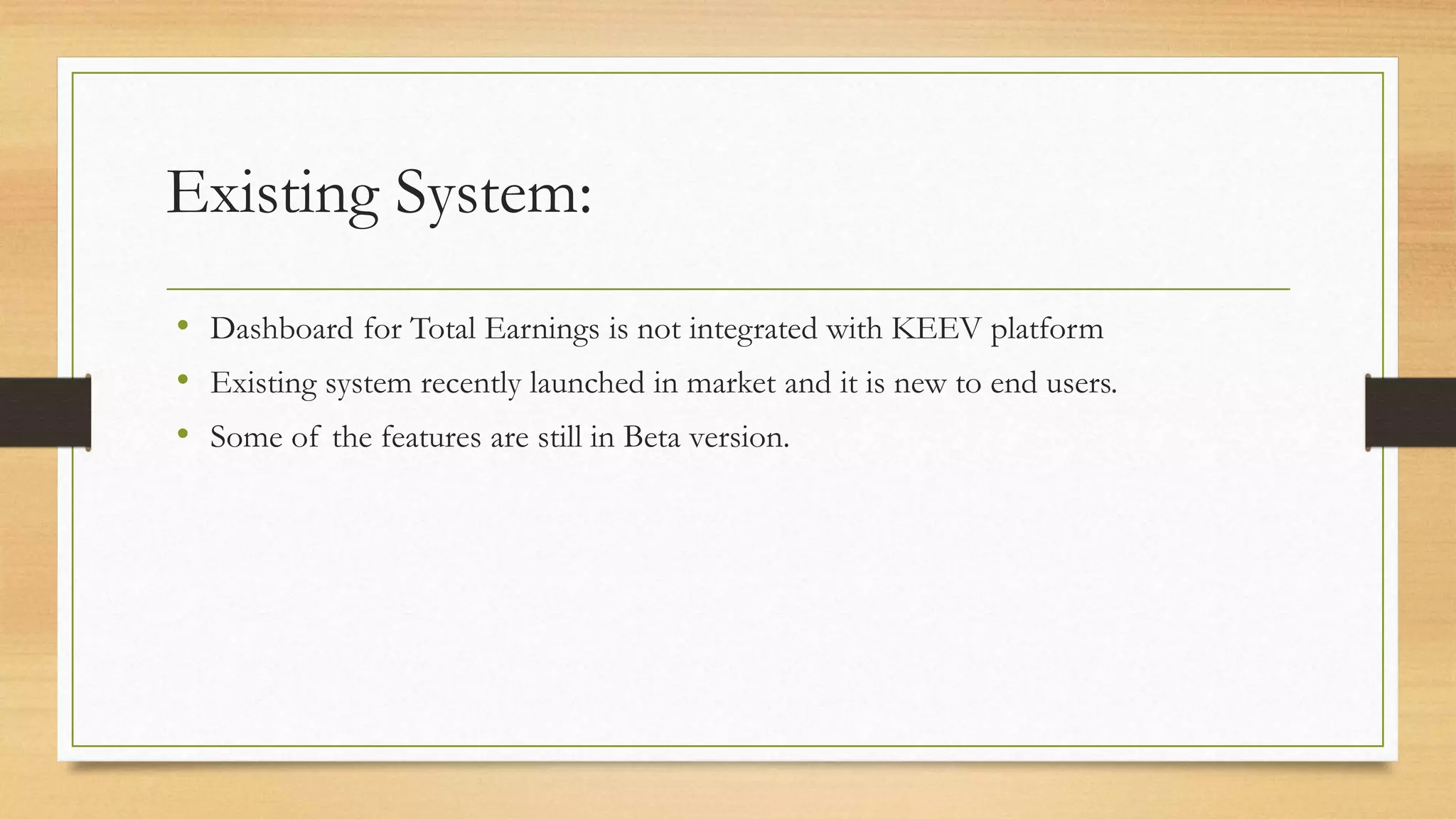 Existing System:

• Dashboard for Total Earnings is not integrated with KEEV platform
• Existing system recently launched in market and it is new to end users.
• Some of the features are still in Beta version.